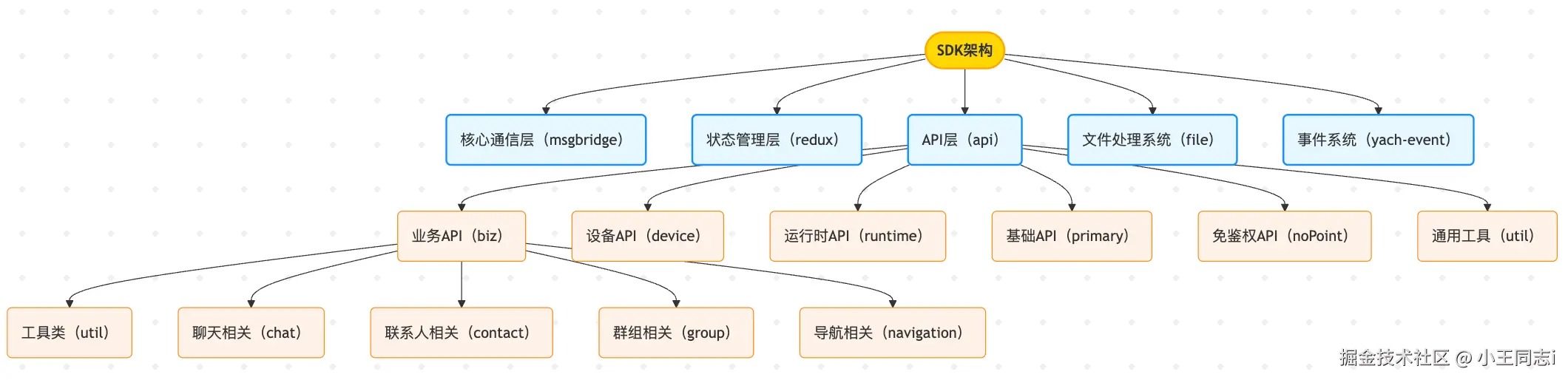 SDK架构

核心通信层（msgbridge）

状态管理层（redux）

API层（api）

文件处理系统（file）

事件系统（yach-event）

业务API（biz）

设备API（device）

运行时API（runtime）

基础API（primary）

免鉴权API（noPoint）

通用工具（util）

工具类（util）

聊天相关（chat）

联系人相关（contact）

群组相关（group）

导航相关（navigation）

掘金技术社区 @ 小王同志i